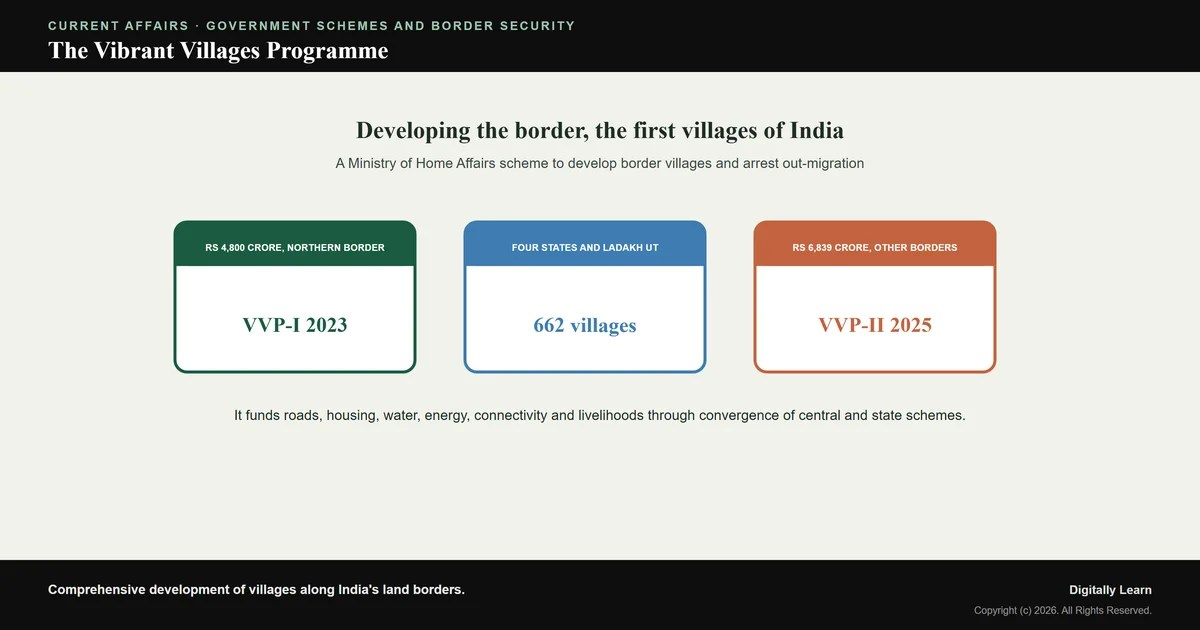 CURRENT AFFAIRS · GOVERNMENT SCHEMES AND BORDER SECURITY

The Vibrant Villages Programme

Developing the border, the first villages of India

A Ministry of Home Affairs scheme to develop border villages and arrest out-migration

RS 4,800 CRORE, NORTHERN BORDER

VVP-I 2023

FOUR STATES AND LADAKH UT

662 villages

RS 6,839 CRORE, OTHER BORDERS

VVP-II 2025

It funds roads, housing, water, energy, connectivity and livelihoods through convergence of central and state schemes.

Comprehensive development of villages along India's land borders.

Digitally Learn

Copyright (c) 2026. All Rights Reserved.